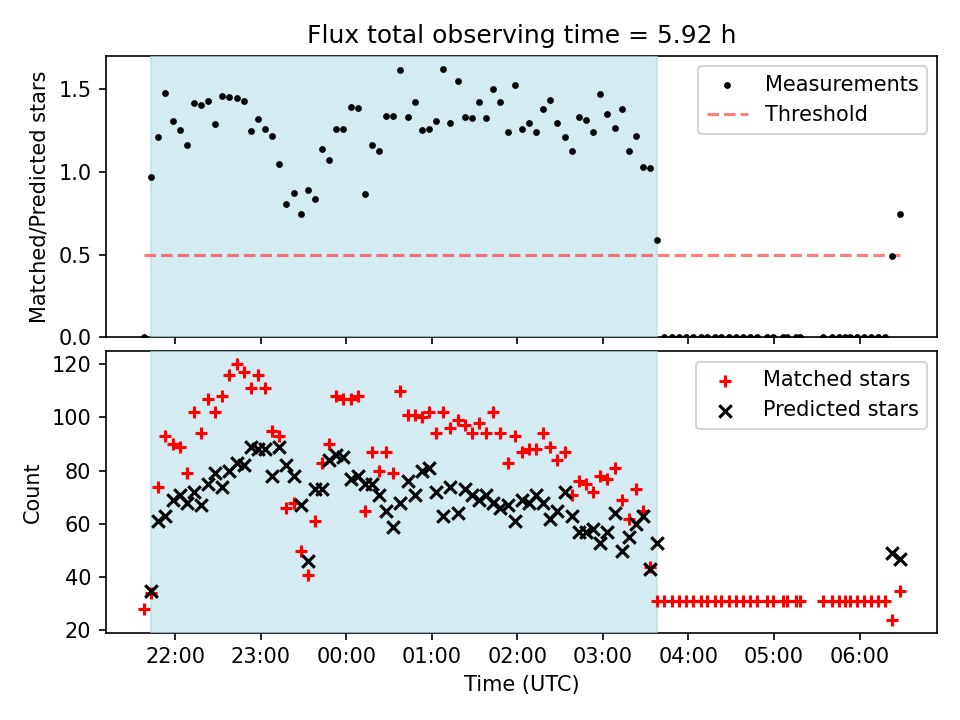 Flux total observing time = 5.92 h

Matched/Predicted stars

1.5
1.0
0.5
0.0

Measurements
Threshold

Count

120
100
80
60
40
20

Matched stars
Predicted stars

22:00
23:00
00:00
01:00
02:00
03:00
04:00
05:00
06:00

Time (UTC)